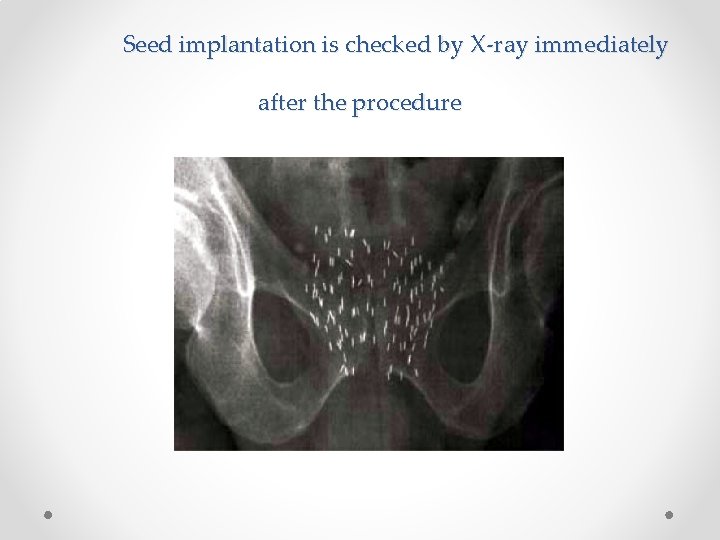 Seed implantation is checked by X-ray immediately

after the procedure